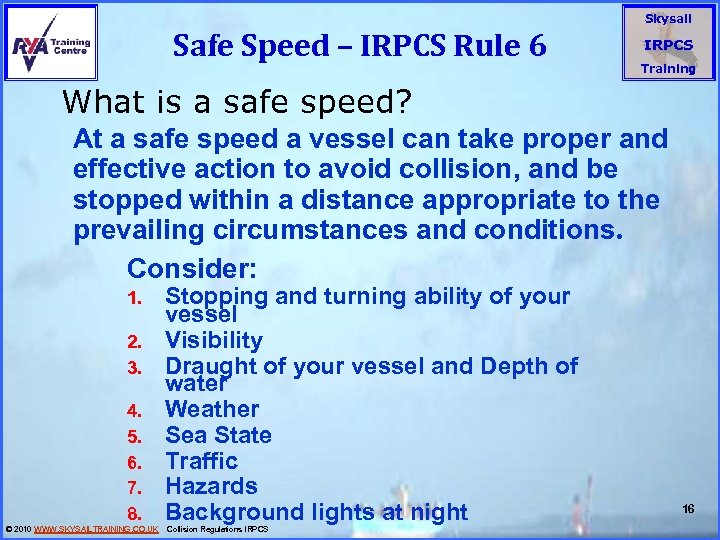 RYA Training Centre

Safe Speed – IRPCS Rule 6

Skysail IRPCS Training

What is a safe speed?

At a safe speed a vessel can take proper and effective action to avoid collision, and be stopped within a distance appropriate to the prevailing circumstances and conditions.

Consider:
1. Stopping and turning ability of your vessel
2. Visibility
3. Draught of your vessel and Depth of water
4. Weather
5. Sea State
6. Traffic
7. Hazards
8. Background lights at night

16

© 2010 WWW.SKYSAILTRAINING.CO.UK Collision Regulations IRPCS